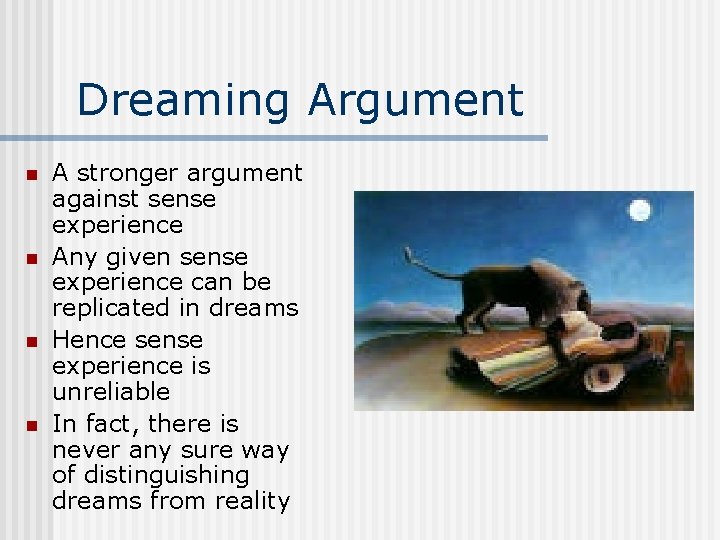 Dreaming Argument

- A stronger argument against sense experience
- Any given sense experience can be replicated in dreams
- Hence sense experience is unreliable
- In fact, there is never any sure way of distinguishing dreams from reality